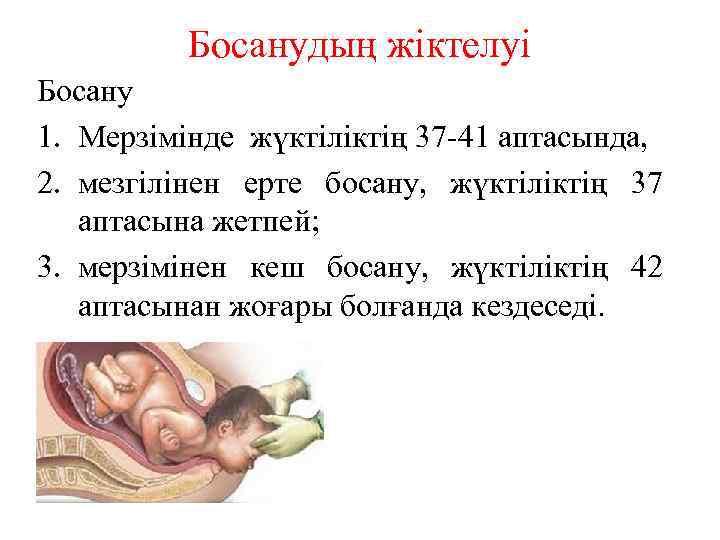 Босанудың жіктелуі

Босану

1. Мерзімінде жүктіліктің 37-41 аптасында,
2. мезгілінен ерте босану, жүктіліктің 37 аптасына жетпей;
3. мерзімінен кеш босану, жүктіліктің 42 аптасынан жоғары болғанда кездеседі.